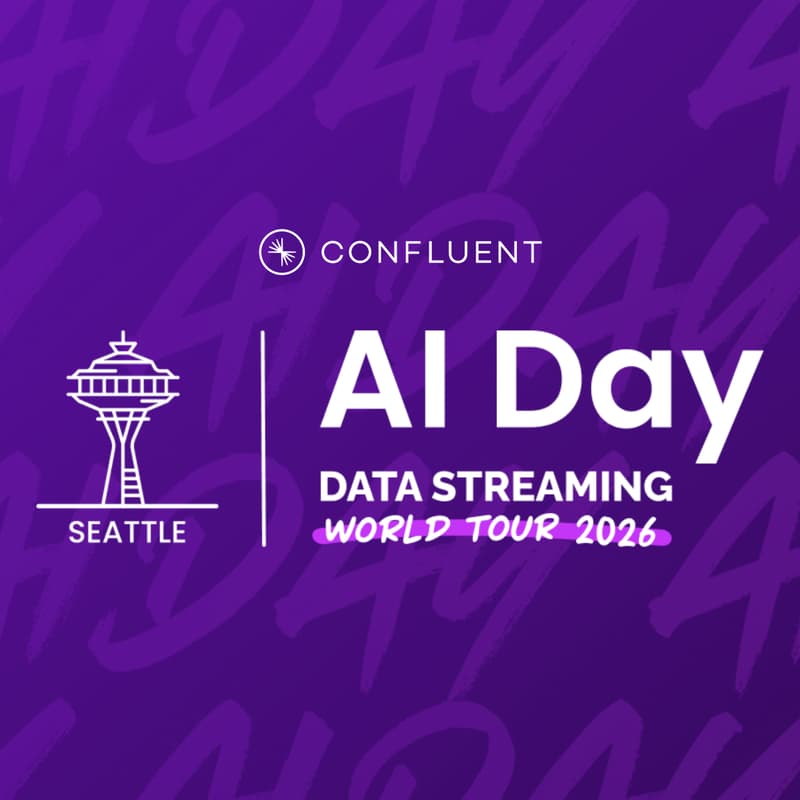 CONFLUENT

SEATTLE

AI Day

DATA STREAMING
WORLD TOUR 2026